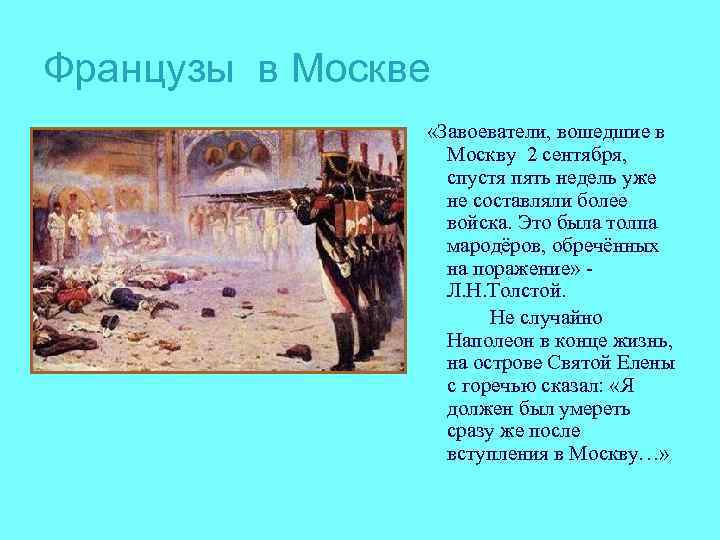 Французы в Москве

«Завоеватели, вошедшие в Москву 2 сентября, спустя пять недель уже не составляли более войска. Это была толпа мародёров, обречённых на поражение» - Л.Н.Толстой.

Не случайно Наполеон в конце жизнь, на острове Святой Елены с горечью сказал: «Я должен был умереть сразу же после вступления в Москву…»